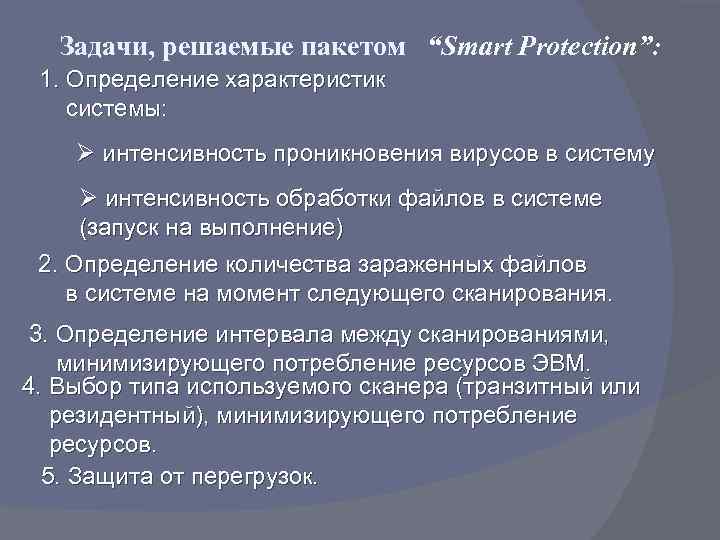 Задачи, решаемые пакетом “Smart Protection”:

1. Определение характеристик системы:

➢ интенсивность проникновения вирусов в систему

➢ интенсивность обработки файлов в системе (запуск на выполнение)

2. Определение количества зараженных файлов в системе на момент следующего сканирования.

3. Определение интервала между сканированиями, минимизирующего потребление ресурсов ЭВМ.

4. Выбор типа используемого сканера (транзитный или резидентный), минимизирующего потребление ресурсов.

5. Защита от перегрузок.